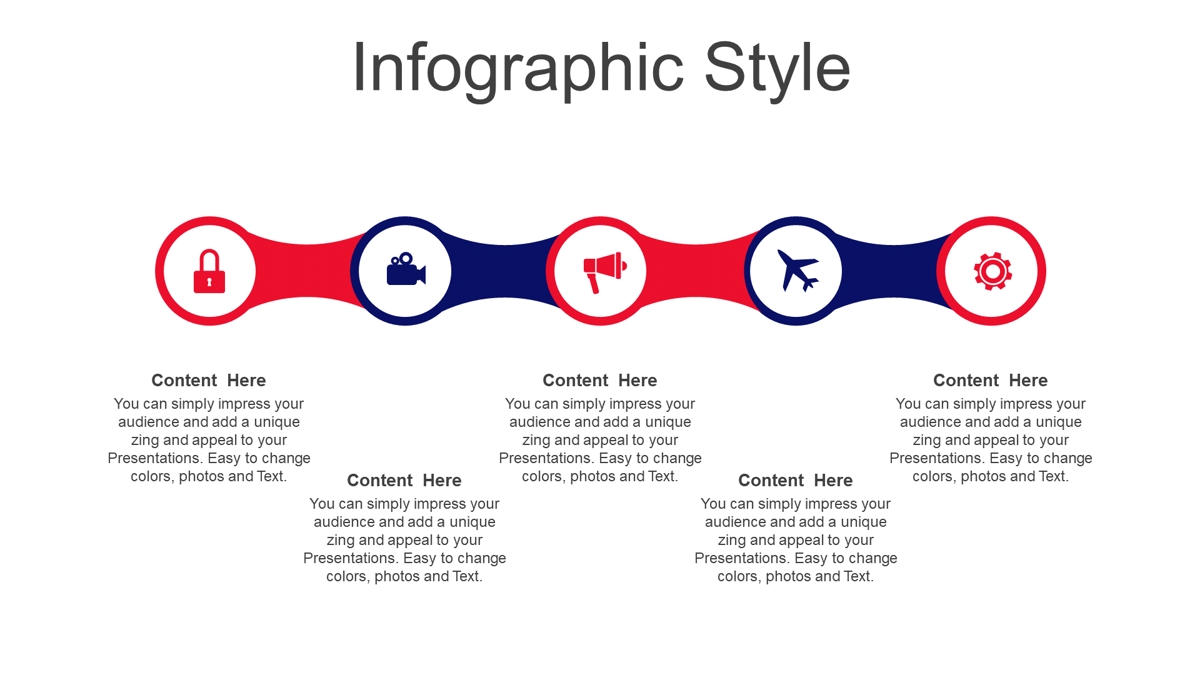 Infographic Style

Content Here
You can simply impress your audience and add a unique zing and appeal to your Presentations. Easy to change colors, photos and Text.

Content Here
You can simply impress your audience and add a unique zing and appeal to your Presentations. Easy to change colors, photos and Text.

Content Here
You can simply impress your audience and add a unique zing and appeal to your Presentations. Easy to change colors, photos and Text.

Content Here
You can simply impress your audience and add a unique zing and appeal to your Presentations. Easy to change colors, photos and Text.

Content Here
You can simply impress your audience and add a unique zing and appeal to your Presentations. Easy to change colors, photos and Text.